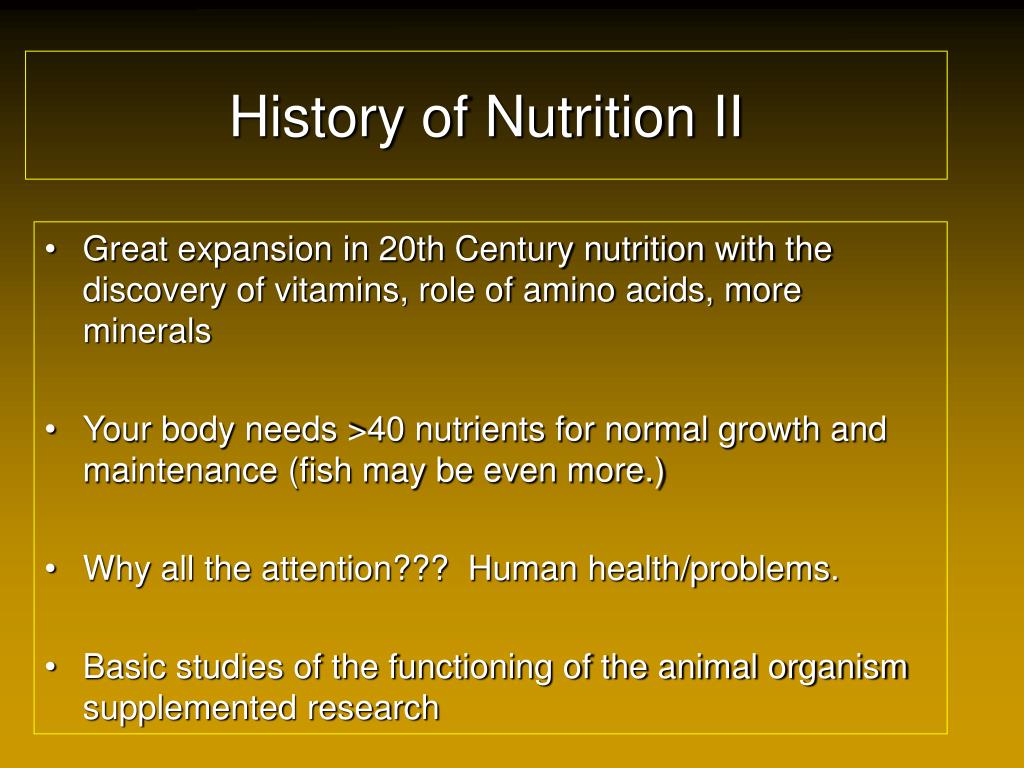 History of Nutrition II

• Great expansion in 20th Century nutrition with the discovery of vitamins, role of amino acids, more minerals

• Your body needs >40 nutrients for normal growth and maintenance (fish may be even more.)

• Why all the attention??? Human health/problems.

• Basic studies of the functioning of the animal organism supplemented research